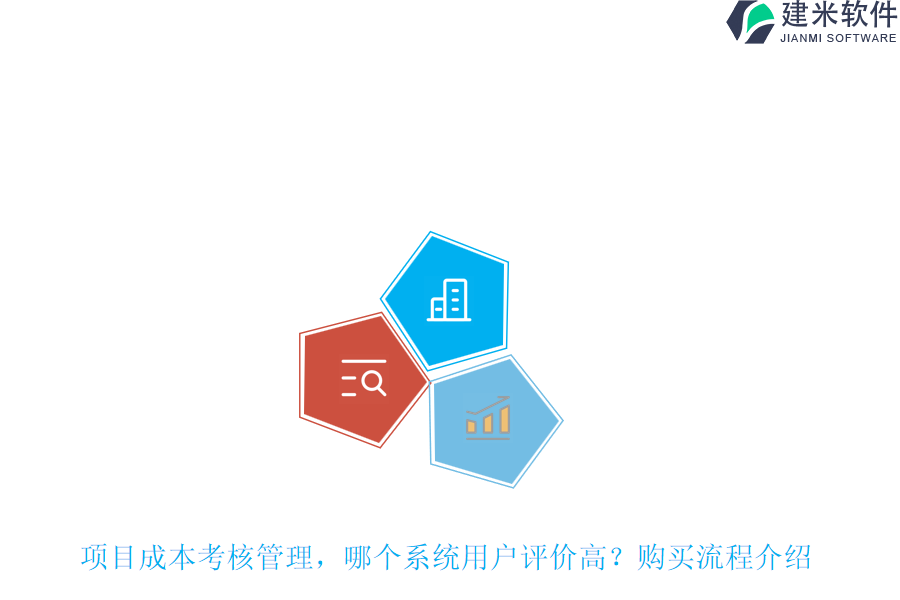 建米软件
JIANMI SOFTWARE

项目成本考核管理，哪个系统用户评价高？购买流程介绍